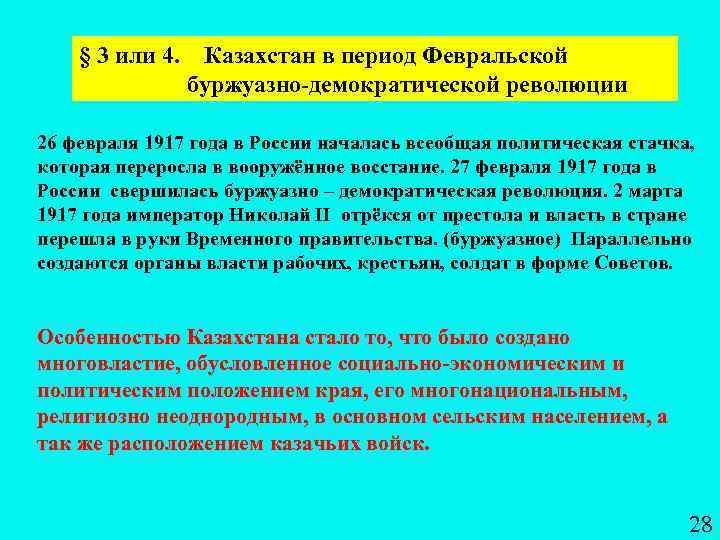 § 3 или 4. Казахстан в период Февральской буржуазно-демократической революции

26 февраля 1917 года в России началась всеобщая политическая стачка, которая переросла в вооружённое восстание. 27 февраля 1917 года в России свершилась буржуазно – демократическая революция. 2 марта 1917 года император Николай II отрёкся от престола и власть в стране перешла в руки Временного правительства. (буржуазное) Параллельно создаются органы власти рабочих, крестьян, солдат в форме Советов.

Особенностью Казахстана стало то, что было создано многовластие, обусловленное социально-экономическим и политическим положением края, его многонациональным, религиозно неоднородным, в основном сельским населением, а так же расположением казачьих войск.

28